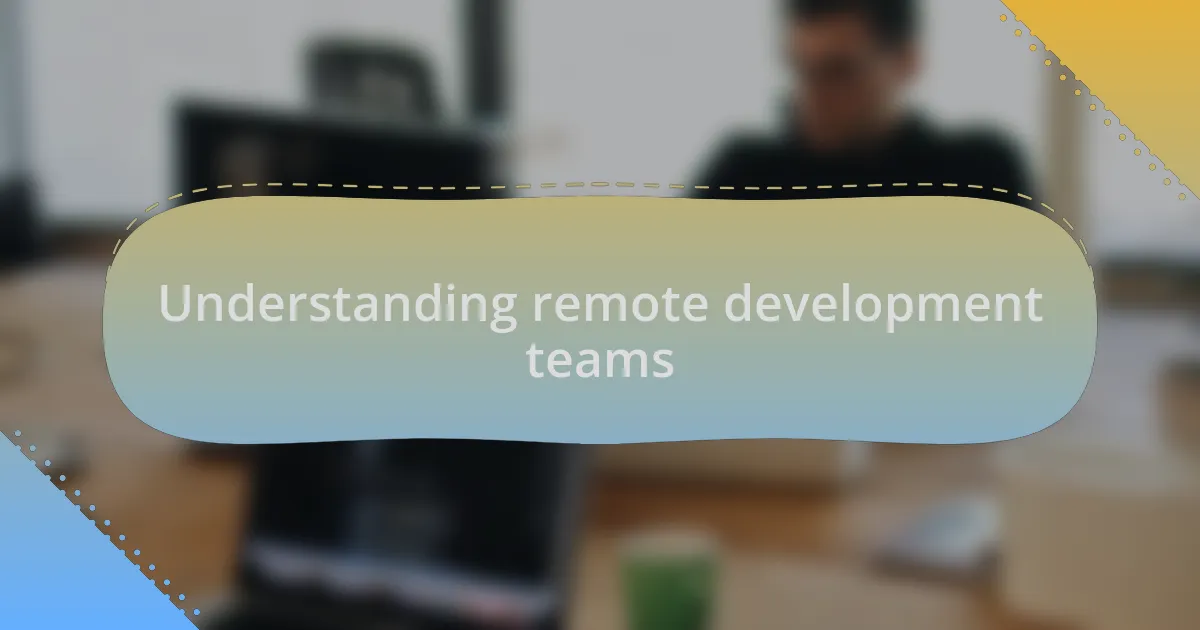 Understanding remote development teams